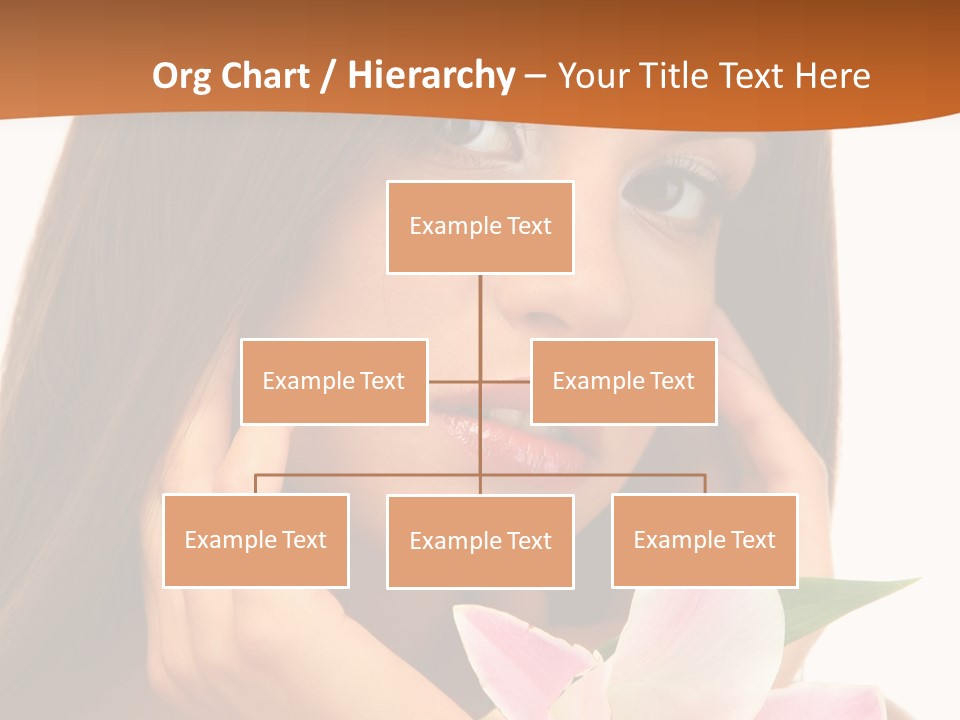 Org Chart / Hierarchy – Your Title Text Here

Example Text

Example Text

Example Text

Example Text

Example Text

Example Text